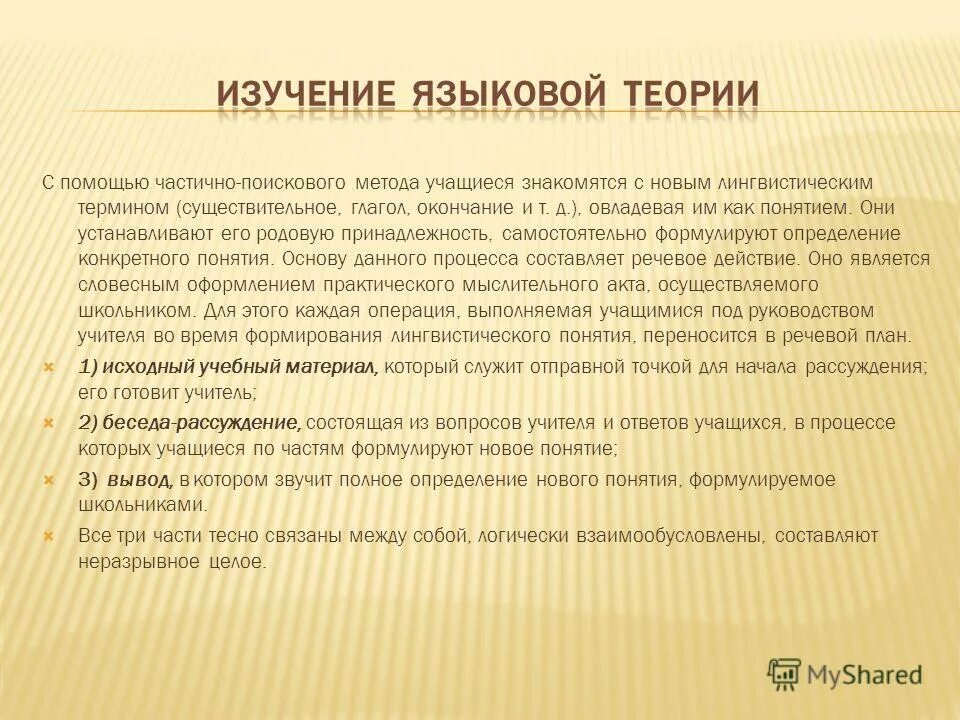 ИЗУЧЕНИЕ ЯЗЫКОВОЙ ТЕОРИИ

С помощью частично-поискового метода учащиеся знакомятся с новым лингвистическим термином (существительное, глагол, окончание и т. д.), овладевая им как понятием. Они устанавливают его родовую принадлежность, самостоятельно формулируют определение конкретного понятия. Основу данного процесса составляет речевое действие. Оно является словесным оформлением практического мыслительного акта, осуществляемого школьником. Для этого каждая операция, выполняемая учащимися под руководством учителя во время формирования лингвистического понятия, переносится в речевой план.

1) исходный учебный материал, который служит отправной точкой для начала рассуждения; его готовит учитель;

2) беседа-рассуждение, состоящая из вопросов учителя и ответов учащихся, в процессе которых учащиеся по частям формулируют новое понятие;

3) вывод, в котором звучит полное определение нового понятия, формулируемое школьниками.

Все три части тесно связаны между собой, логически взаимообусловлены, составляют неразрывное целое.

MyShared